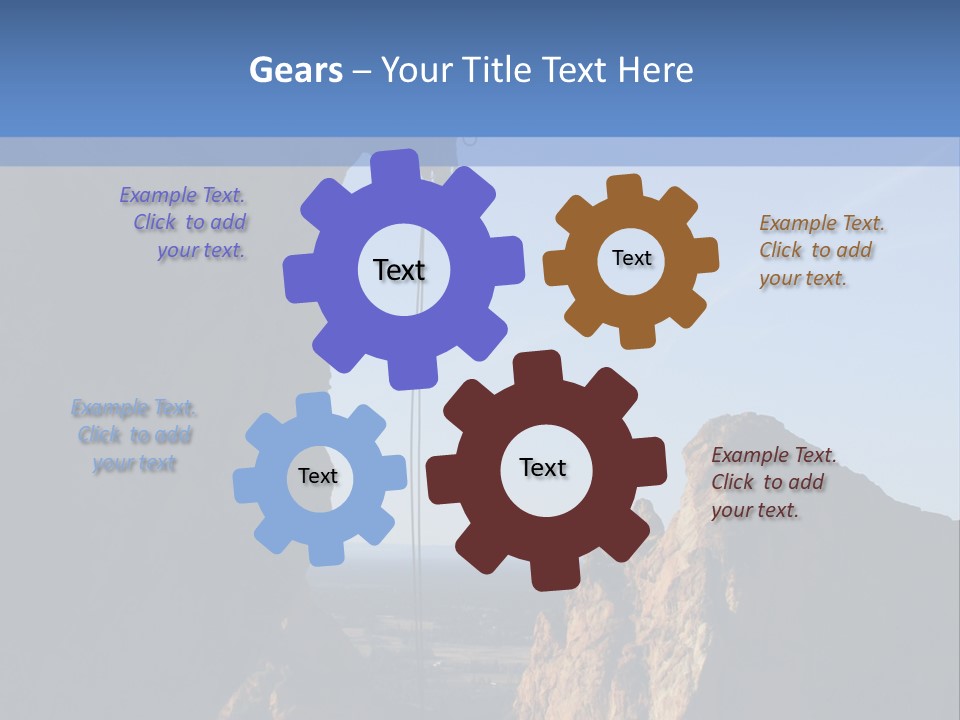 Gears – Your Title Text Here

Example Text. Click to add your text.

Text

Text

Example Text. Click to add your text.

Example Text. Click to add your text

Text

Text

Example Text. Click to add your text.